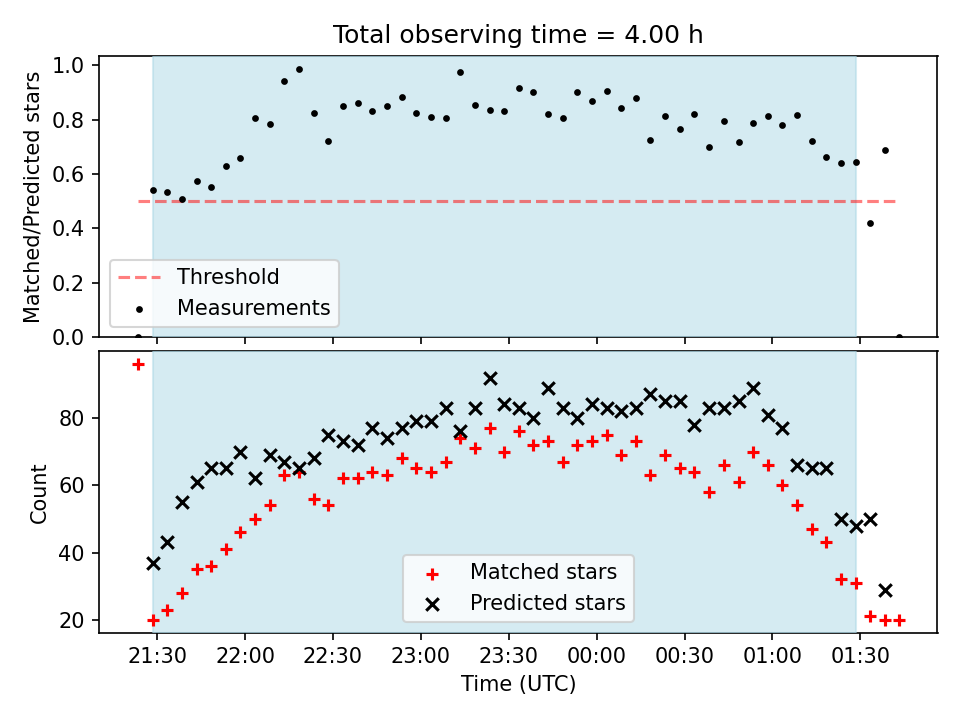 Total observing time = 4.00 h

Matched/Predicted stars

1.0
0.8
0.6
0.4
0.2
0.0

Threshold
Measurements

Count

80
60
40
20

Matched stars
Predicted stars

21:30
22:00
22:30
23:00
23:30
00:00
00:30
01:00
01:30

Time (UTC)